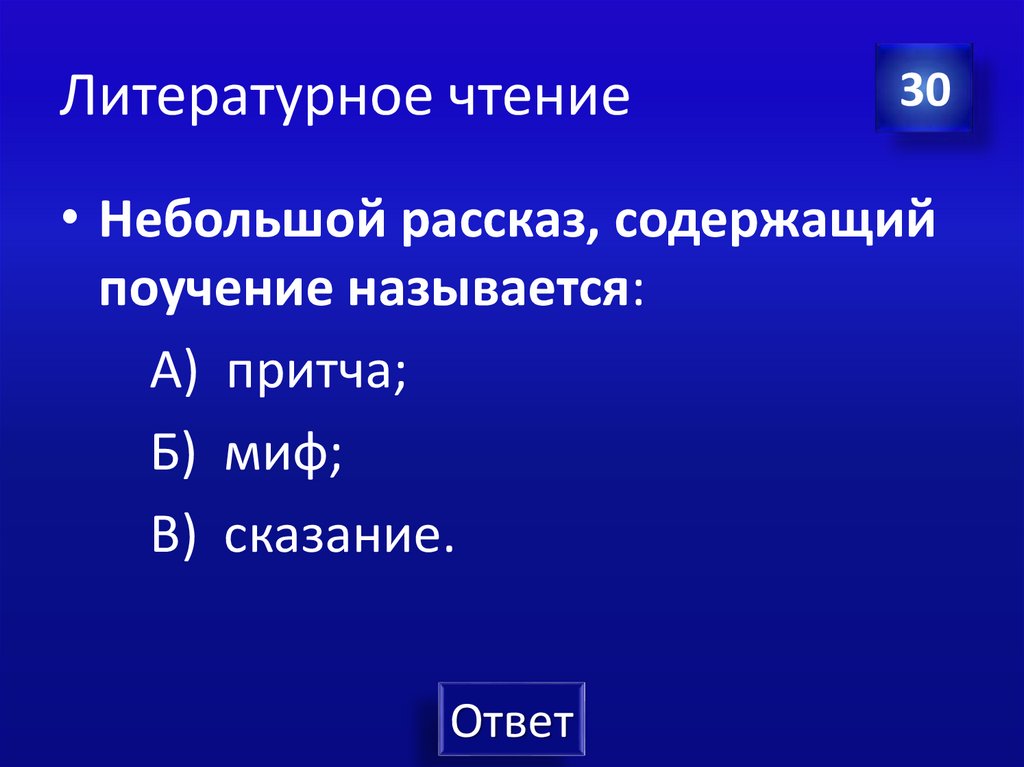 Литературное чтение

30

• Небольшой рассказ, содержащий поучение называется:

А) притча;

Б) миф;

В) сказание.

Ответ